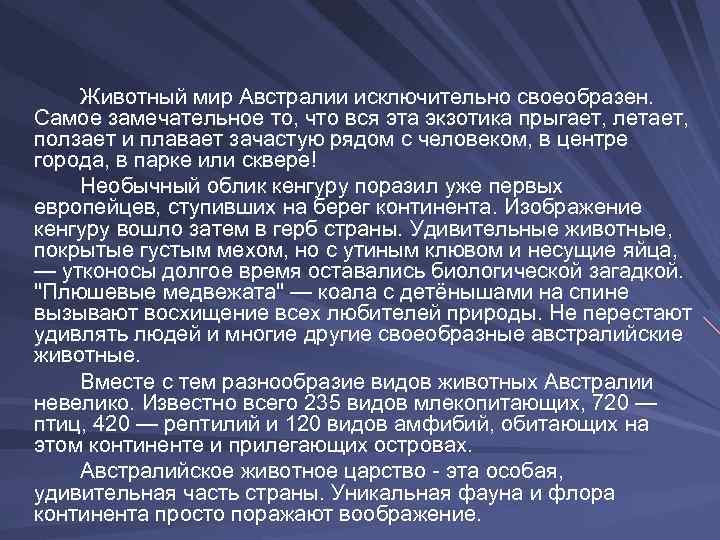 Животный мир Австралии исключительно своеобразен. Самое замечательное то, что вся эта экзотика прыгает, летает, ползает и плавает зачастую рядом с человеком, в центре города, в парке или сквере!

Необычный облик кенгуру поразил уже первых европейцев, ступивших на берег континента. Изображение кенгуру вошло затем в герб страны. Удивительные животные, покрытые густым мехом, но с утиным клювом и несущие яйца, — утконосы долгое время оставались биологической загадкой. "Плюшевые медвежата" — коала с детёнышами на спине вызывают восхищение всех любителей природы. Не перестают удивлять людей и многие другие своеобразные австралийские животные.

Вместе с тем разнообразие видов животных Австралии невелико. Известно всего 235 видов млекопитающих, 720 — птиц, 420 — рептилий и 120 видов амфибий, обитающих на этом континенте и прилегающих островах.

Австралийское животное царство - эта особая, удивительная часть страны. Уникальная фауна и флора континента просто поражают воображение.